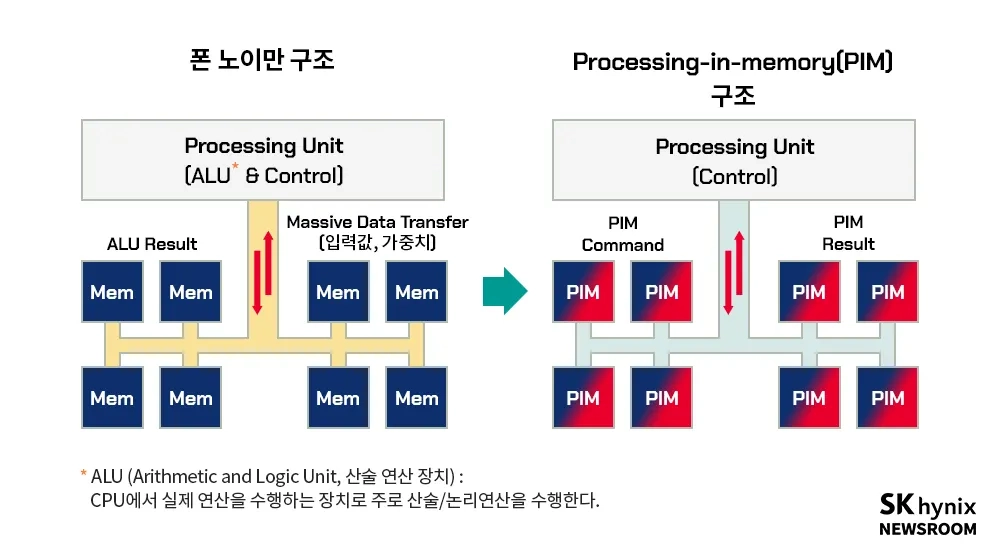 폰 노이만 구조

Processing Unit
(ALU* & Control)

ALU Result

Massive Data Transfer
(입력값, 가중치)

Mem Mem Mem Mem
Mem Mem Mem Mem

Processing-in-memory(PIM)
구조

Processing Unit
(Control)

PIM
Command

PIM
Result

PIM PIM PIM PIM
PIM PIM PIM PIM

* ALU (Arithmetic and Logic Unit, 산술 연산 장치) :
CPU에서 실제 연산을 수행하는 장치로 주로 산술/논리연산을 수행한다.

SK hynix
NEWSROOM